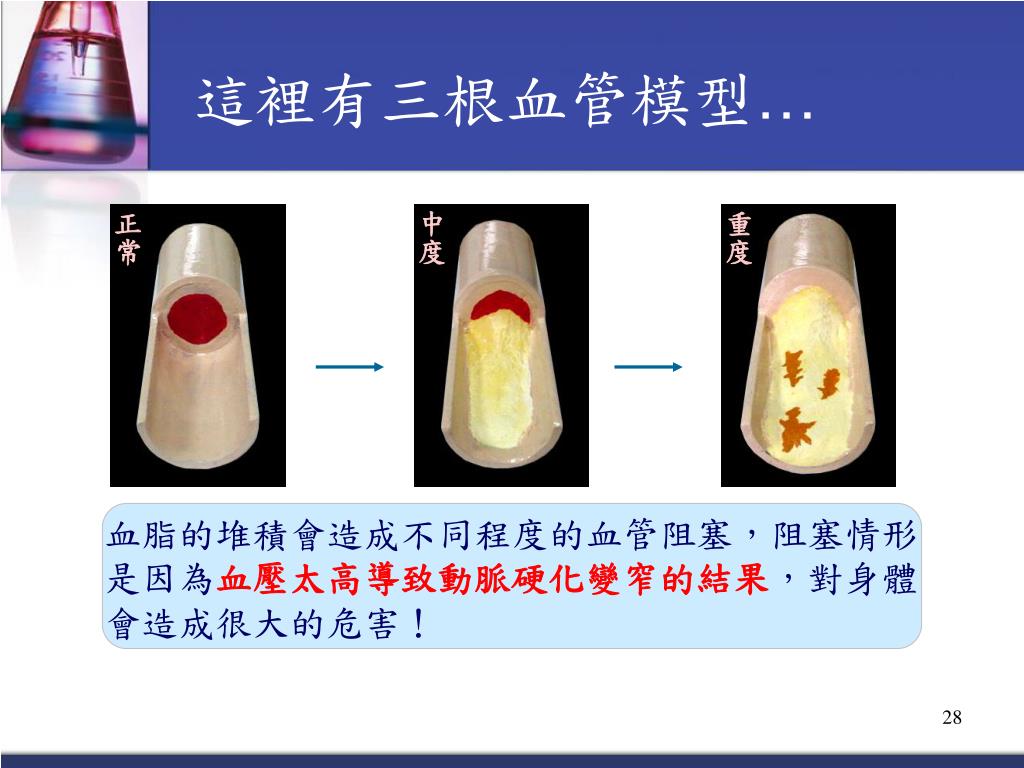 這裡有三根血管模型…

正常

中度

重度

血脂的堆積會造成不同程度的血管阻塞，阻塞情形是因為血壓太高導致動脈硬化變窄的結果，對身體會造成很大的危害！

28